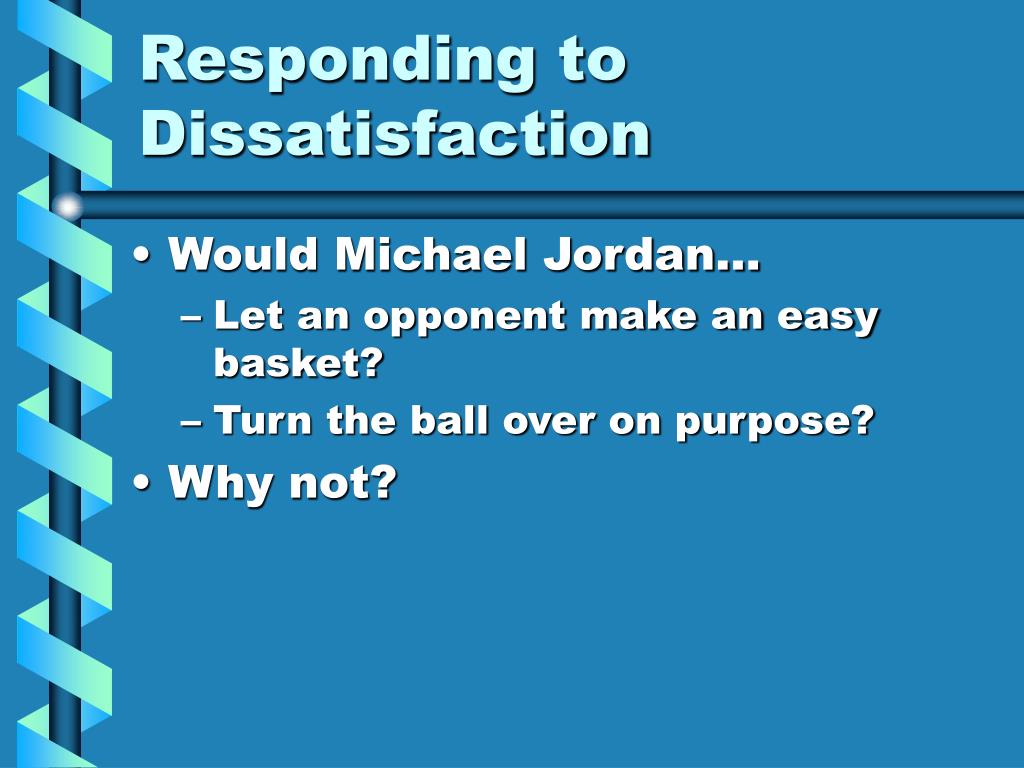 Responding to Dissatisfaction

• Would Michael Jordan…
– Let an opponent make an easy basket?
– Turn the ball over on purpose?
• Why not?